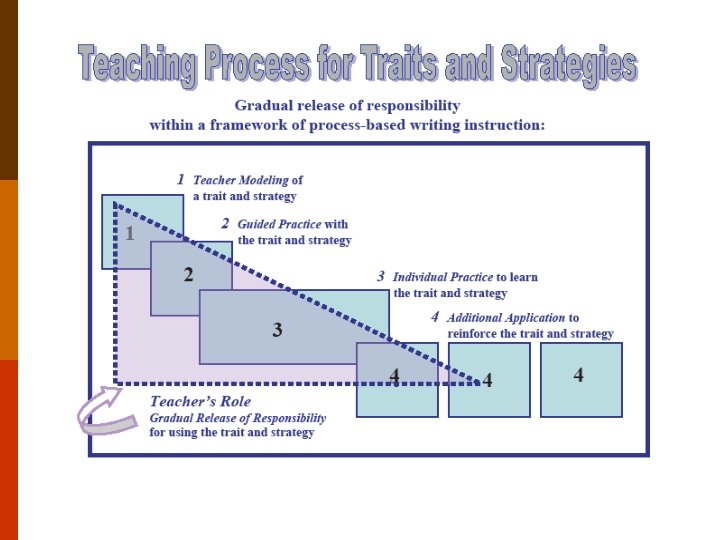 Teaching Process for Traits and Strategies

Gradual release of responsibility within a framework of process-based writing instruction:

1 Teacher Modeling of a trait and strategy

2 Guided Practice with the trait and strategy

3 Individual Practice to learn the trait and strategy

4 Additional Application to reinforce the trait and strategy

1

2

3

4

4

4

Teacher's Role
Gradual Release of Responsibility for using the trait and strategy